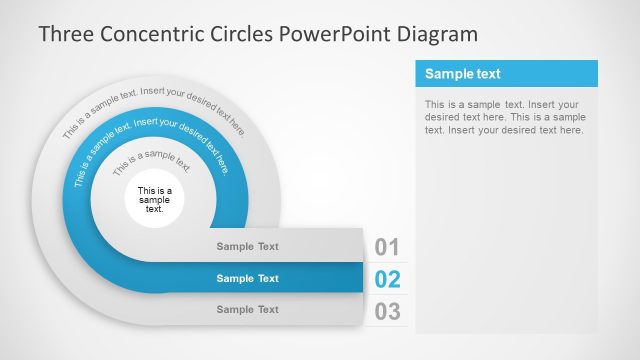 Three Concentric Circles PowerPoint Diagram

This is a sample text. Insert your desired text here.

This is a sample text. Insert your desired text here.

This is a sample text.

This is a sample text.

Sample Text

01

Sample Text

02

Sample Text

03

Sample text

This is a sample text. Insert your desired text here. This is a sample text. Insert your desired text here.